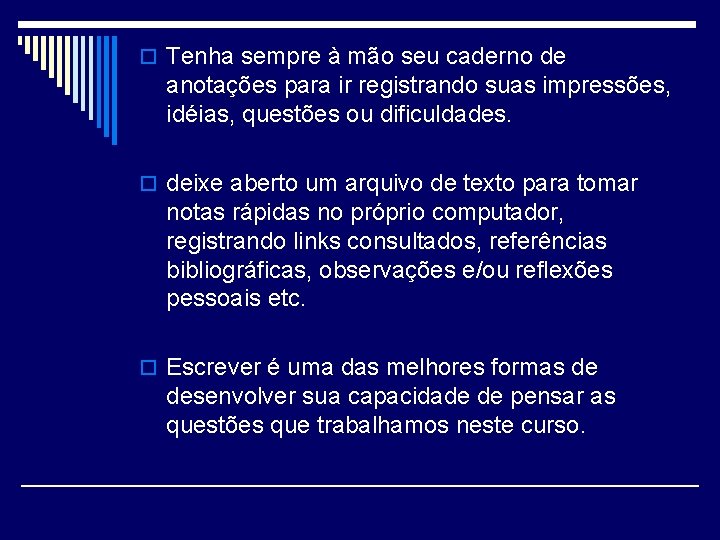 Tenha sempre à mão seu caderno de anotações para ir registrando suas impressões, idéias, questões ou dificuldades.

deixe aberto um arquivo de texto para tomar notas rápidas no próprio computador, registrando links consultados, referências bibliográficas, observações e/ou reflexões pessoais etc.

Escrever é uma das melhores formas de desenvolver sua capacidade de pensar as questões que trabalhamos neste curso.